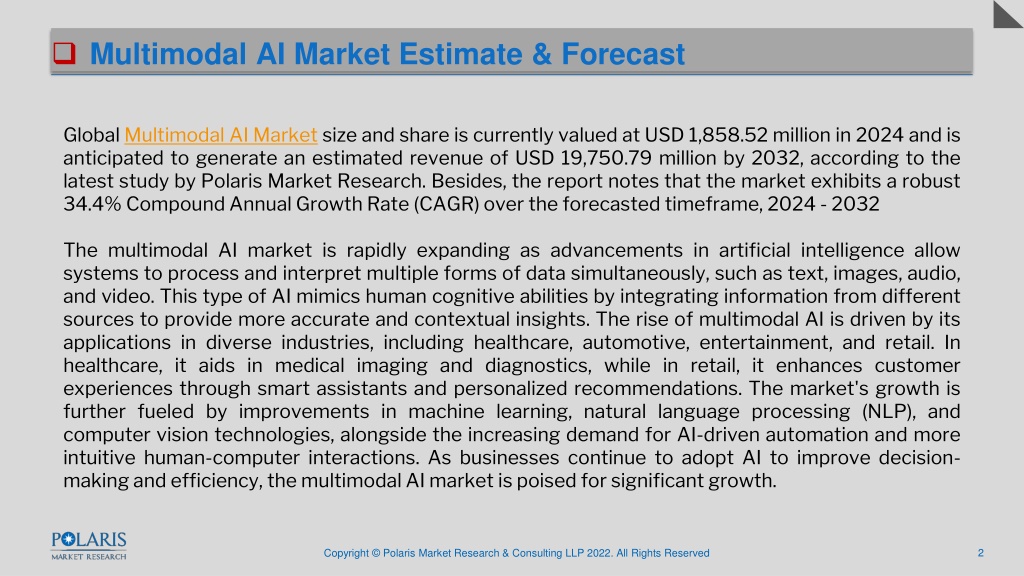 Multimodal AI Market Estimate & Forecast

Global Multimodal AI Market size and share is currently valued at USD 1,858.52 million in 2024 and is anticipated to generate an estimated revenue of USD 19,750.79 million by 2032, according to the latest study by Polaris Market Research. Besides, the report notes that the market exhibits a robust 34.4% Compound Annual Growth Rate (CAGR) over the forecasted timeframe, 2024 - 2032

The multimodal AI market is rapidly expanding as advancements in artificial intelligence allow systems to process and interpret multiple forms of data simultaneously, such as text, images, audio, and video. This type of AI mimics human cognitive abilities by integrating information from different sources to provide more accurate and contextual insights. The rise of multimodal AI is driven by its applications in diverse industries, including healthcare, automotive, entertainment, and retail. In healthcare, it aids in medical imaging and diagnostics, while in retail, it enhances customer experiences through smart assistants and personalized recommendations. The market's growth is further fueled by improvements in machine learning, natural language processing (NLP), and computer vision technologies, alongside the increasing demand for AI-driven automation and more intuitive human-computer interactions. As businesses continue to adopt AI to improve decision-making and efficiency, the multimodal AI market is poised for significant growth.

POLARIS
MARKET RESEARCH

Copyright © Polaris Market Research & Consulting LLP 2022. All Rights Reserved

2